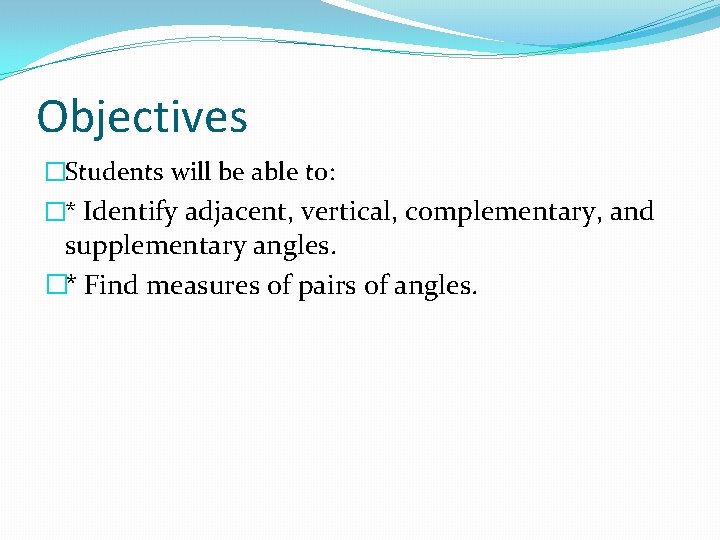 Objectives

Students will be able to:

* Identify adjacent, vertical, complementary, and supplementary angles.

* Find measures of pairs of angles.